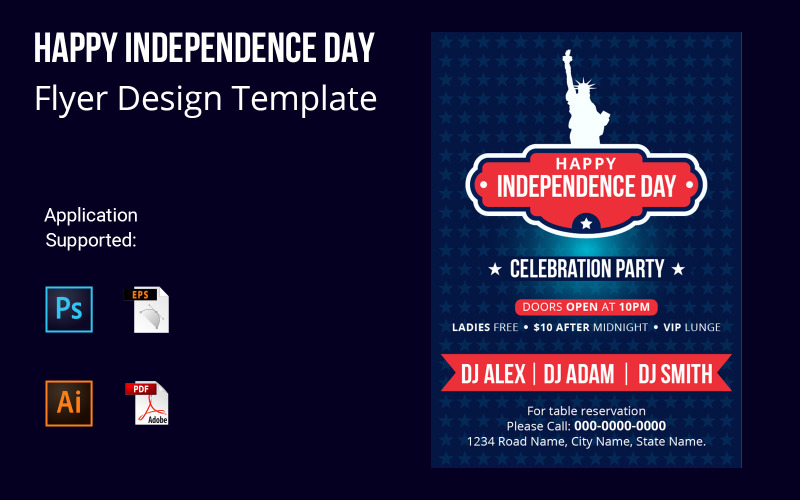 HAPPY INDEPENDENCE DAY
Flyer Design Template

Application Supported:

Ps

EPS

Ai

PDF
Adobe

HAPPY
• INDEPENDENCE DAY •

★ CELEBRATION PARTY ★

DOORS OPEN AT 10PM
LADIES FREE • $10 AFTER MIDNIGHT • VIP LUNGE

DJ ALEX | DJ ADAM | DJ SMITH

For table reservation
Please Call: 000-0000-0000
1234 Road Name, City Name, State Name.